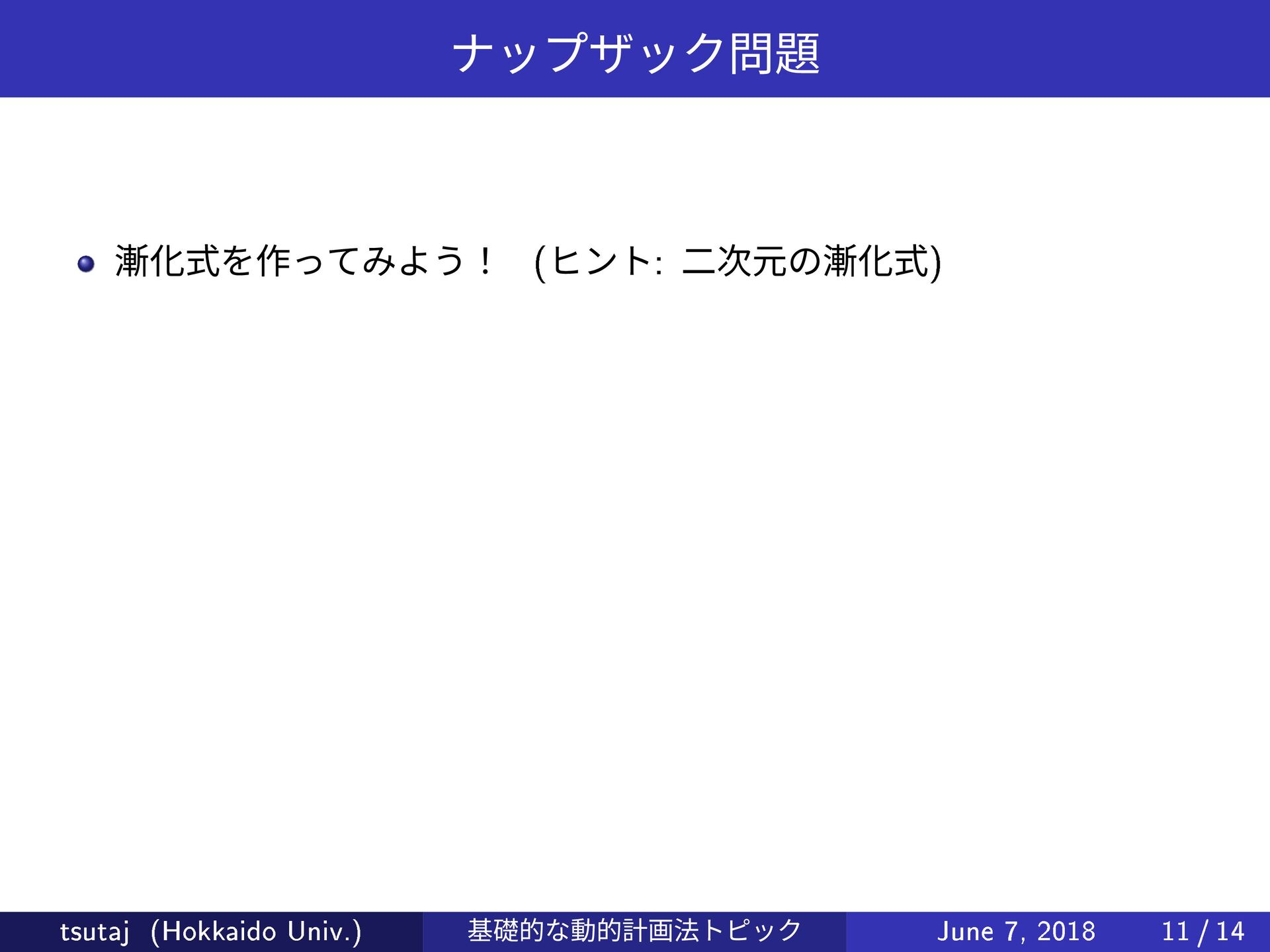 ナップザック問題

漸化式を作ってみよう！ (ヒント: 二次元の漸化式)

tsutaj (Hokkaido Univ.)

基礎的な動的計画法トピック

June 7, 2018

11 / 14